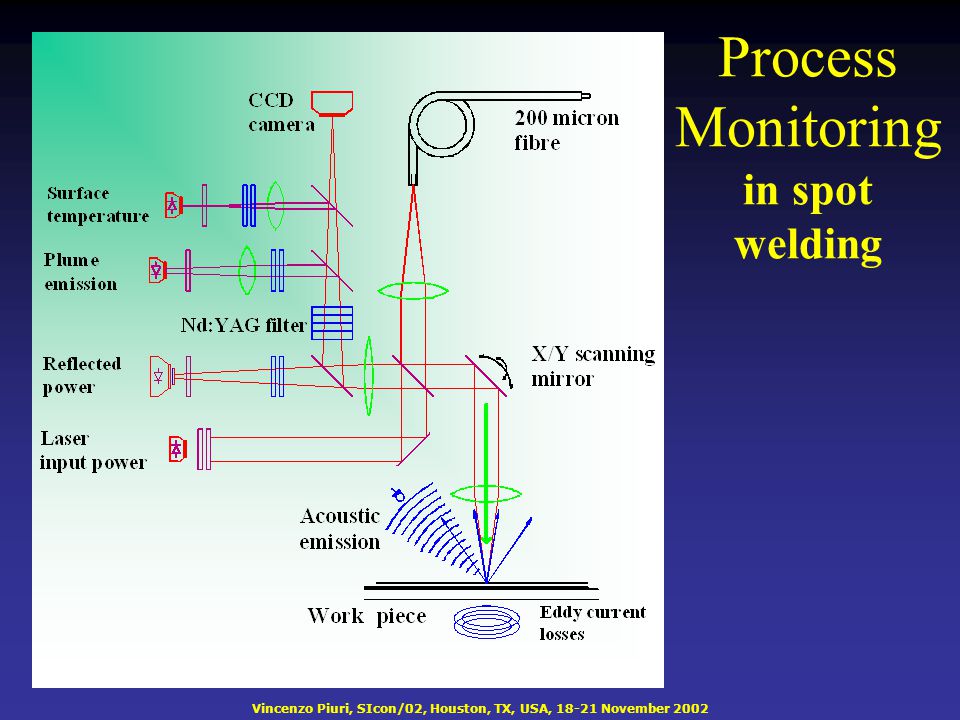 Process Monitoring in spot welding

CCD camera

200 micron fibre

Surface temperature

Plume emission

Nd:YAG filter

Reflected power

X/Y scanning mirror

Laser input power

Acoustic emission

Work piece

Eddy current losses

Vincenzo Piuri, SIcon/02, Houston, TX, USA, 18-21 November 2002